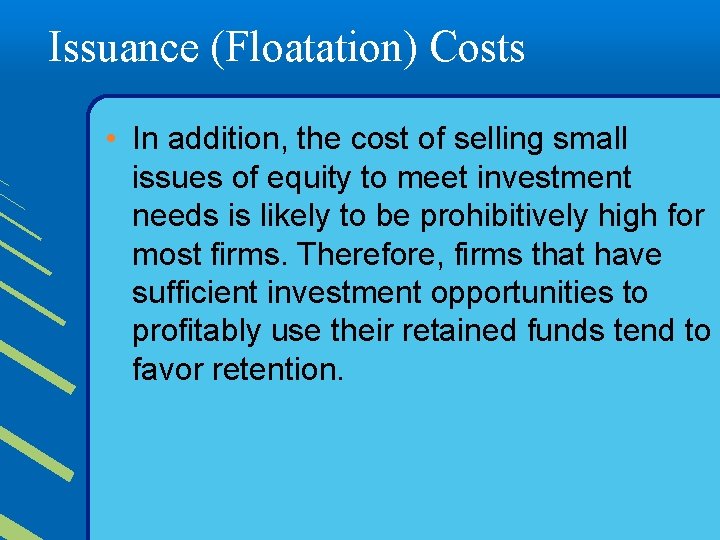 Issuance (Floatation) Costs

• In addition, the cost of selling small issues of equity to meet investment needs is likely to be prohibitively high for most firms. Therefore, firms that have sufficient investment opportunities to profitably use their retained funds tend to favor retention.